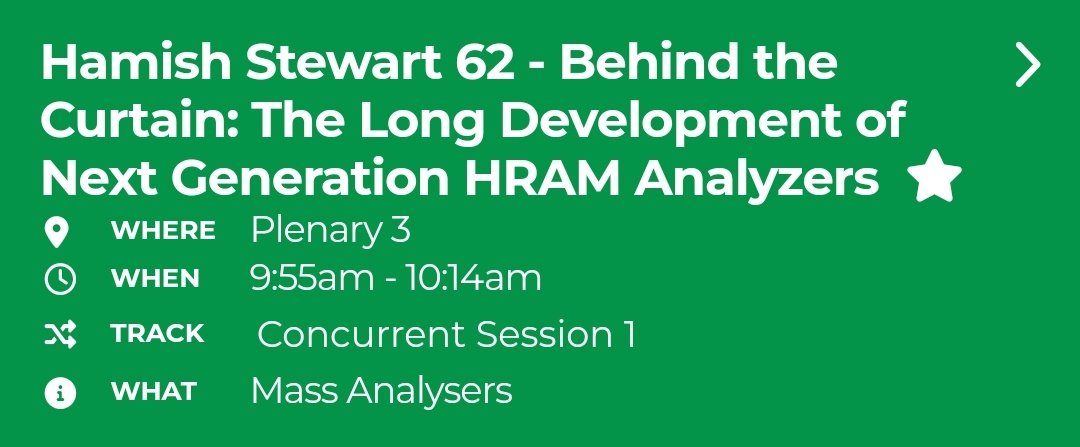 Hamish Stewart 62 - Behind the Curtain: The Long Development of Next Generation HRAM Analyzers

WHERE Plenary 3
WHEN 9:55am - 10:14am
TRACK Concurrent Session 1
WHAT Mass Analysers